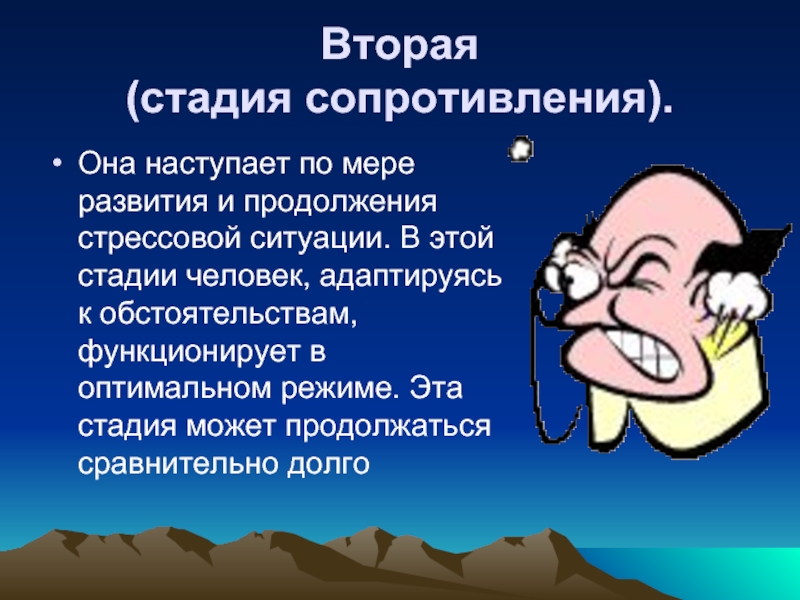 Вторая
(стадия сопротивления).

• Она наступает по мере развития и продолжения стрессовой ситуации. В этой стадии человек, адаптируясь к обстоятельствам, функционирует в оптимальном режиме. Эта стадия может продолжаться сравнительно долго